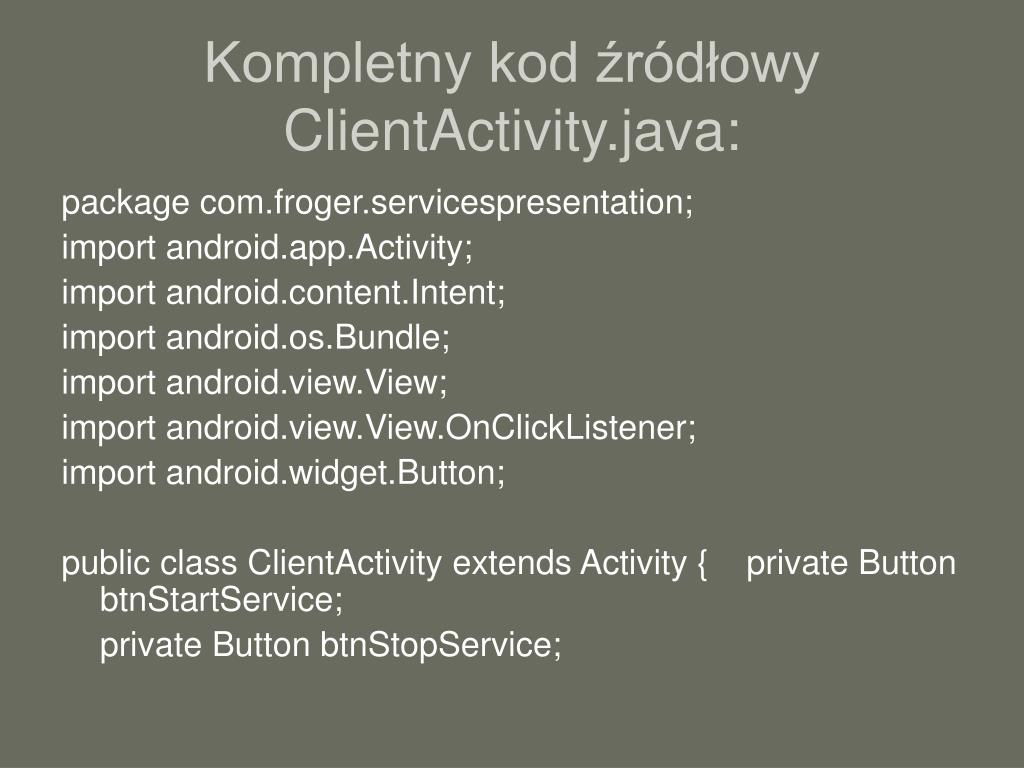 Kompletny kod źródłowy ClientActivity.java:

package com.froger.servicespresentation;
import android.app.Activity;
import android.content.Intent;
import android.os.Bundle;
import android.view.View;
import android.view.View.OnClickListener;
import android.widget.Button;

public class ClientActivity extends Activity {    private Button btnStartService;
private Button btnStopService;